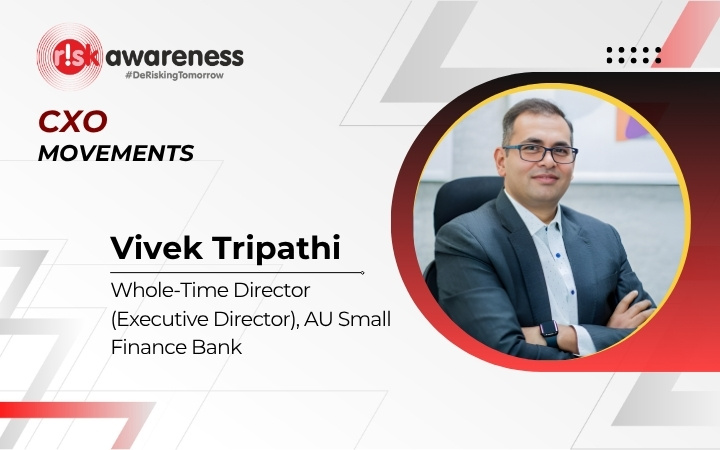 r!sk awareness
#DeRiskingTomorrow

CXO
MOVEMENTS

Vivek Tripathi

Whole-Time Director (Executive Director), AU Small Finance Bank